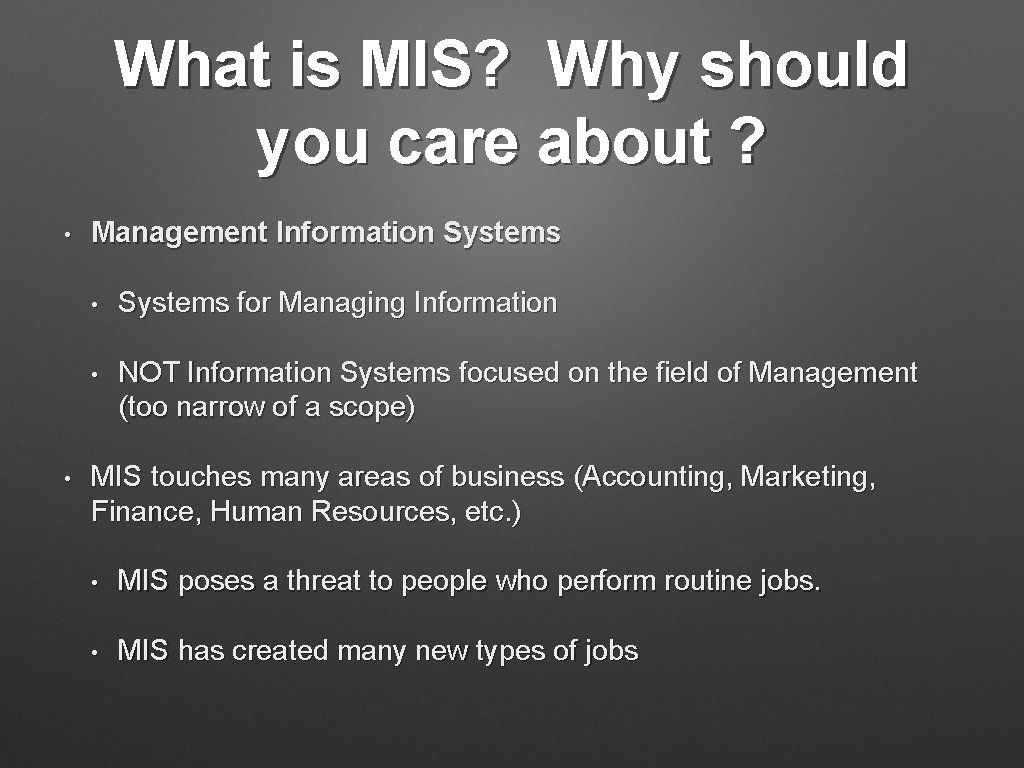 What is MIS? Why should you care about ?

• Management Information Systems

• Systems for Managing Information

• NOT Information Systems focused on the field of Management (too narrow of a scope)

• MIS touches many areas of business (Accounting, Marketing, Finance, Human Resources, etc.)

• MIS poses a threat to people who perform routine jobs.

• MIS has created many new types of jobs